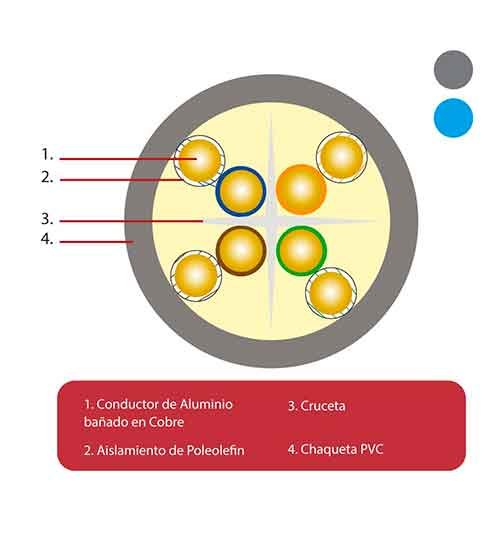 1.
2.
3.
4.

1. Conductor de Aluminio bañado en Cobre

2. Aislamiento de Poleolefin

3. Cruceta

4. Chaqueta PVC